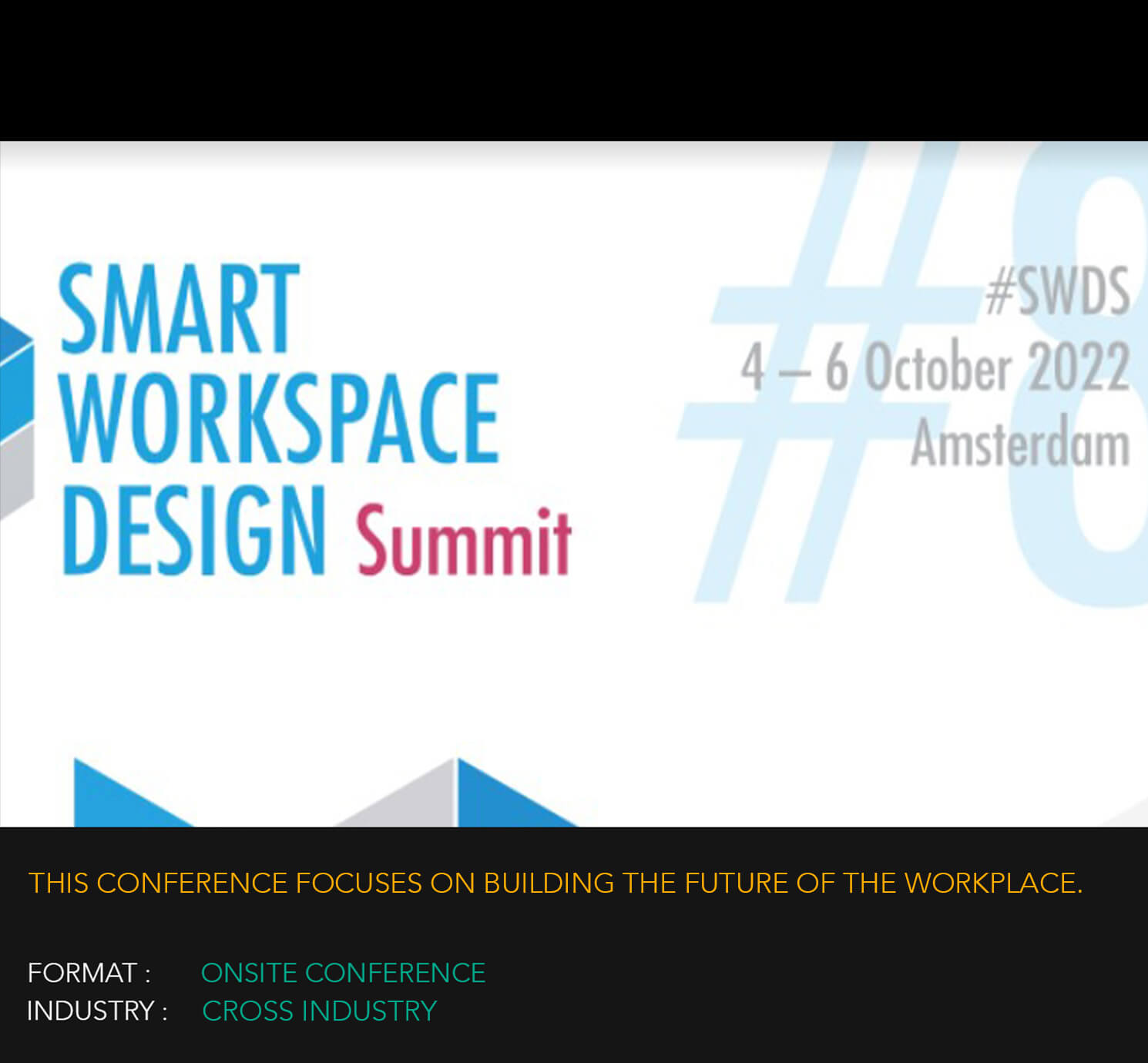 SMART WORKSPACE DESIGN Summit

#8

#SWDS
4 – 6 October 2022
Amsterdam

THIS CONFERENCE FOCUSES ON BUILDING THE FUTURE OF THE WORKPLACE.

FORMAT : ONSITE CONFERENCE
INDUSTRY : CROSS INDUSTRY